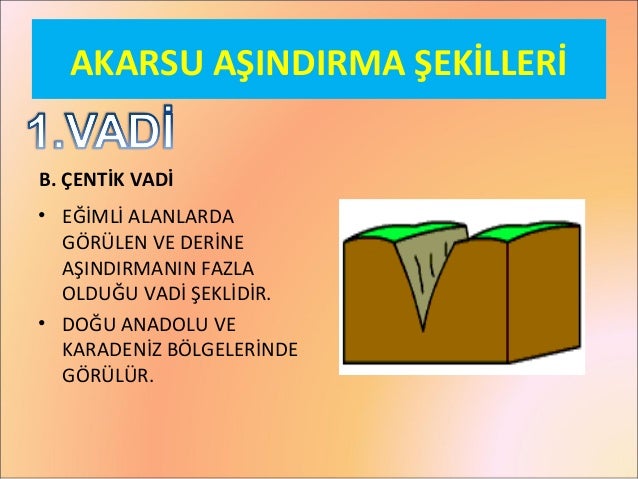 AKARSU AŞINDIRMA ŞEKİLLERİ

1.VADİ

B. ÇENTİK VADİ

• EĞİMLİ ALANLARDA GÖRÜLEN VE DERİNE AŞINDIRMANIN FAZLA OLDUĞU VADİ ŞEKLİDİR.

• DOĞU ANADOLU VE KARADENİZ BÖLGELERİNDE GÖRÜLÜR.